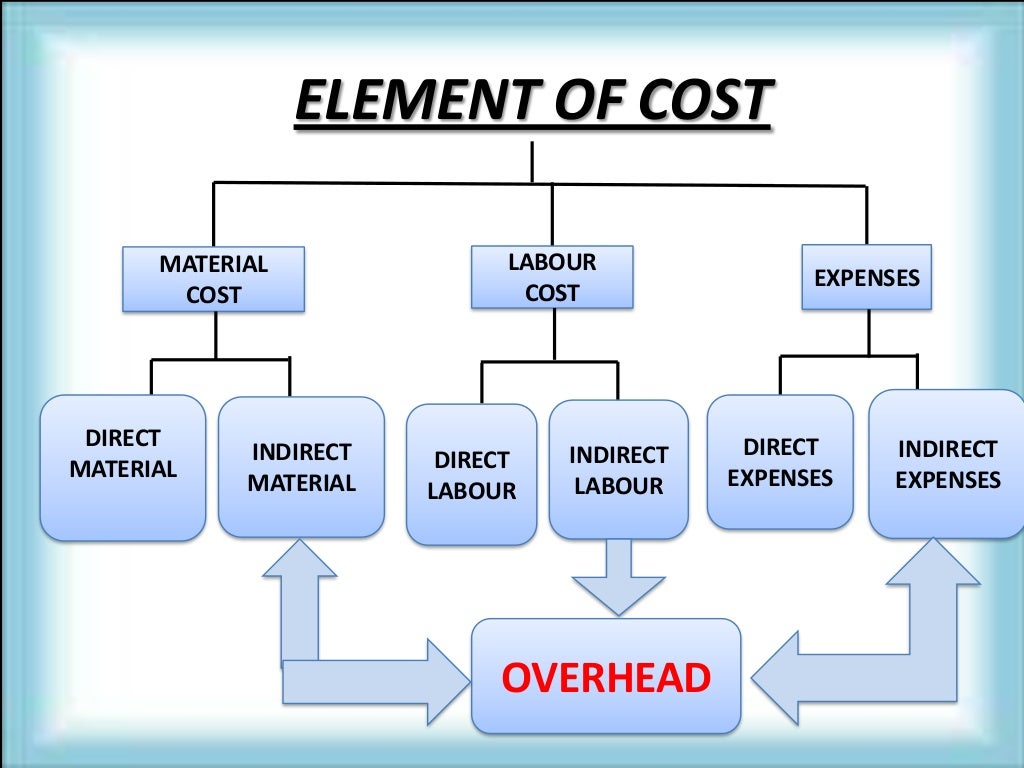 ELEMENT OF COST

MATERIAL COST

LABOUR COST

EXPENSES

DIRECT MATERIAL

INDIRECT MATERIAL

DIRECT LABOUR

INDIRECT LABOUR

DIRECT EXPENSES

INDIRECT EXPENSES

OVERHEAD